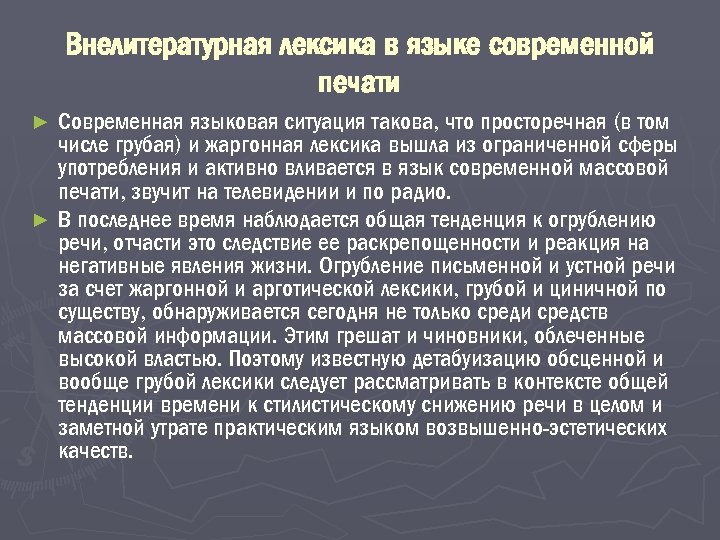 Внелитературная лексика в языке современной печати

► Современная языковая ситуация такова, что просторечная (в том числе грубая) и жаргонная лексика вышла из ограниченной сферы употребления и активно вливается в язык современной массовой печати, звучит на телевидении и по радио.

► В последнее время наблюдается общая тенденция к огрублению речи, отчасти это следствие ее раскрепощенности и реакция на негативные явления жизни. Огрубление письменной и устной речи за счет жаргонной и арготической лексики, грубой и циничной по существу, обнаруживается сегодня не только среди средств массовой информации. Этим грешат и чиновники, облеченные высокой властью. Поэтому известную детабуизацию обсценной и вообще грубой лексики следует рассматривать в контексте общей тенденции времени к стилистическому снижению речи в целом и заметной утрате практическим языком возвышенно-эстетических качеств.